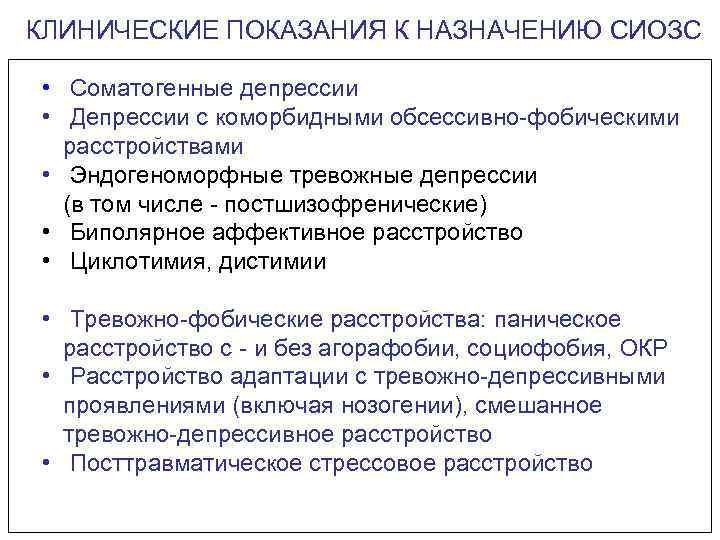 КЛИНИЧЕСКИЕ ПОКАЗАНИЯ К НАЗНАЧЕНИЮ СИОЗС

• Соматогенные депрессии
• Депрессии с коморбидными обсессивно-фобическими расстройствами
• Эндогеноморфные тревожные депрессии (в том числе - постшизофренические)
• Биполярное аффективное расстройство
• Циклотимия, дистимии

• Тревожно-фобические расстройства: паническое расстройство с - и без агорафобии, социофобия, ОКР
• Расстройство адаптации с тревожно-депрессивными проявлениями (включая нозогении), смешанное тревожно-депрессивное расстройство
• Посттравматическое стрессовое расстройство